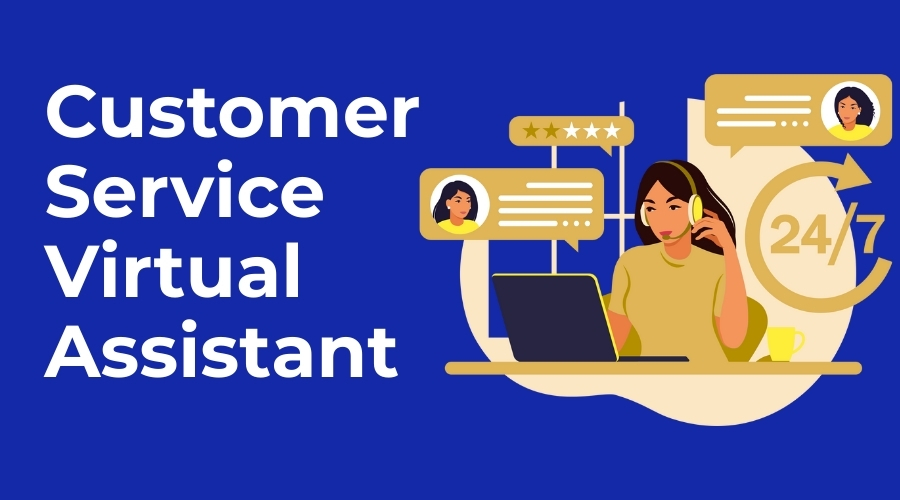 Customer Service Virtual Assistant

24/7